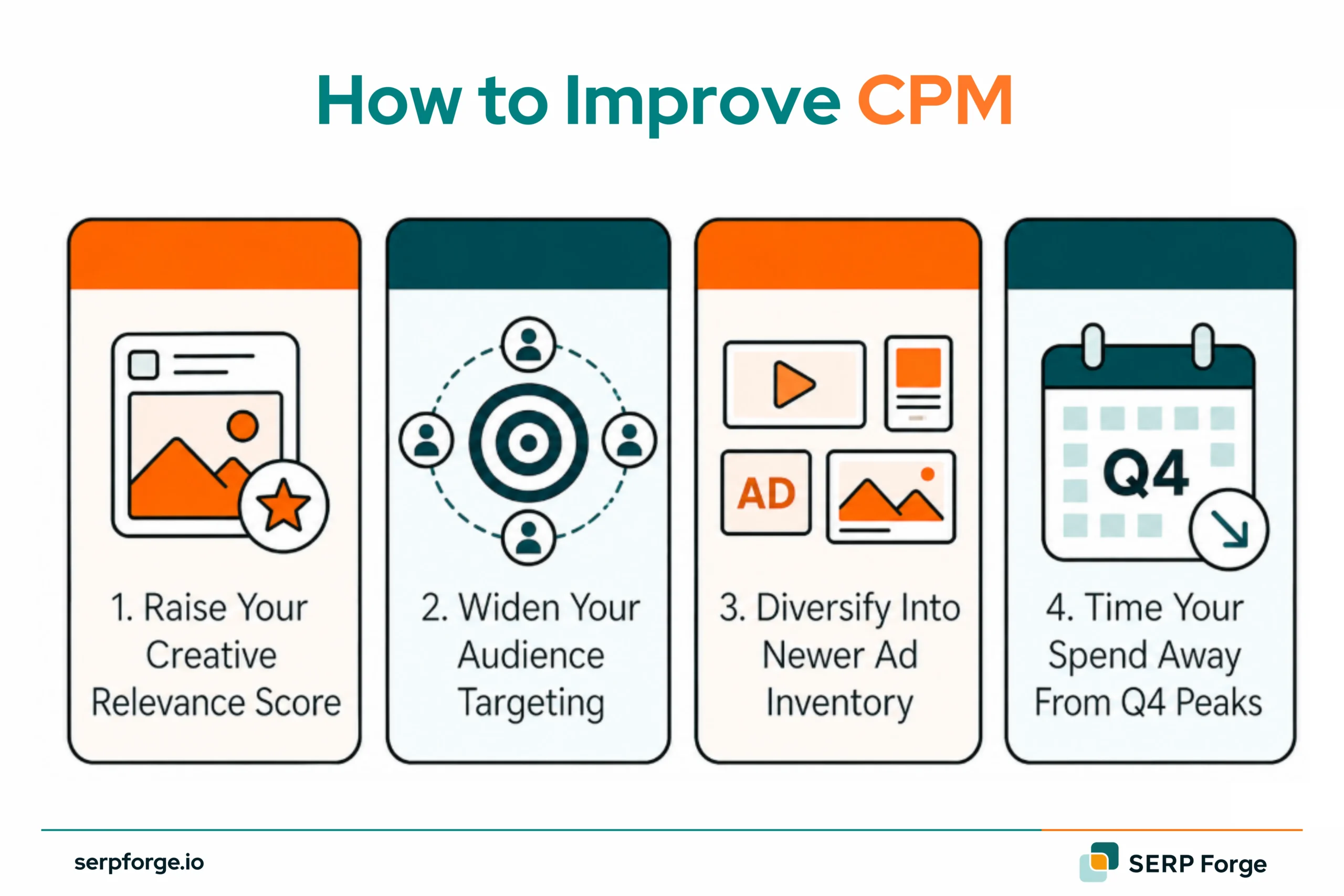 How to Improve CPM

1. Raise Your Creative Relevance Score

2. Widen Your Audience Targeting

AD

3. Diversify Into Newer Ad Inventory

Q4

4. Time Your Spend Away From Q4 Peaks

serpforge.io

SERP Forge